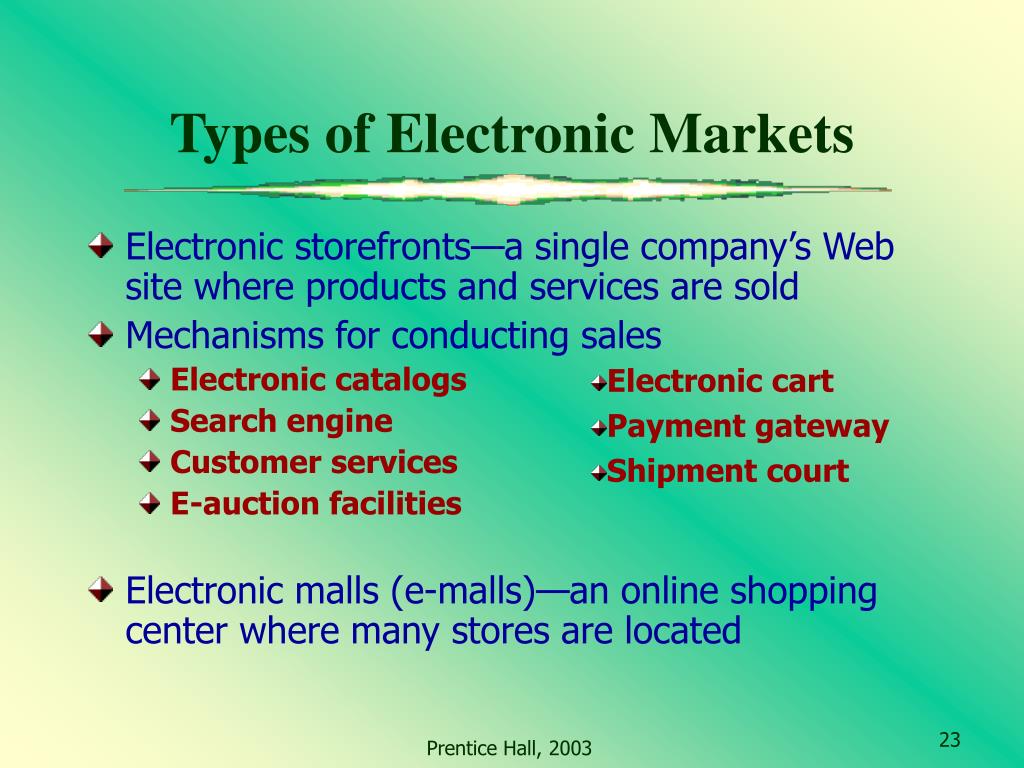 Types of Electronic Markets

Electronic storefronts—a single company's Web site where products and services are sold

Mechanisms for conducting sales

Electronic catalogs

Search engine

Customer services

E-auction facilities

Electronic cart

Payment gateway

Shipment court

Electronic malls (e-malls)—an online shopping center where many stores are located

Prentice Hall, 2003

23